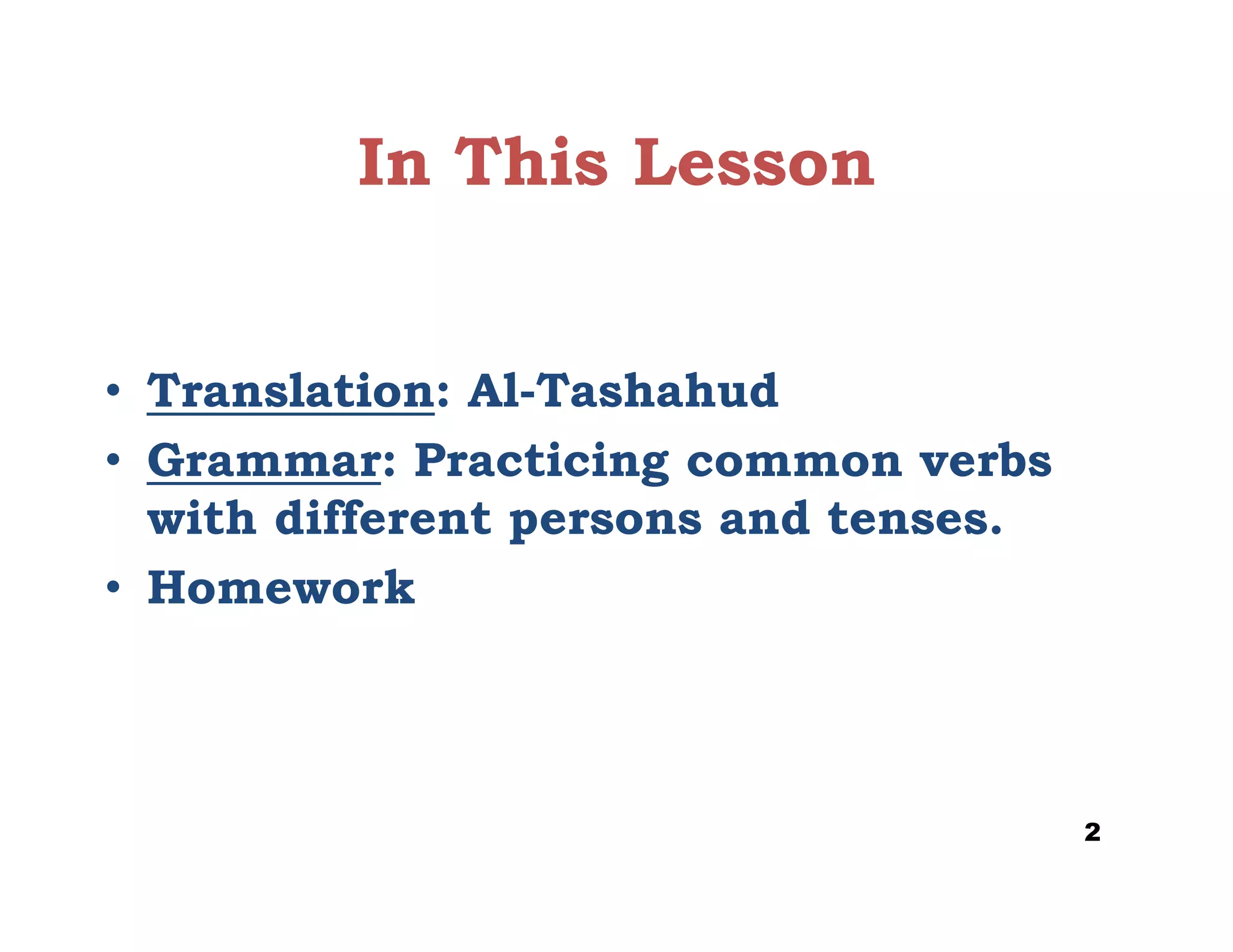 In This Lesson

• Translation: Al-Tashahud
• Grammar: Practicing common verbs with different persons and tenses.
• Homework

2